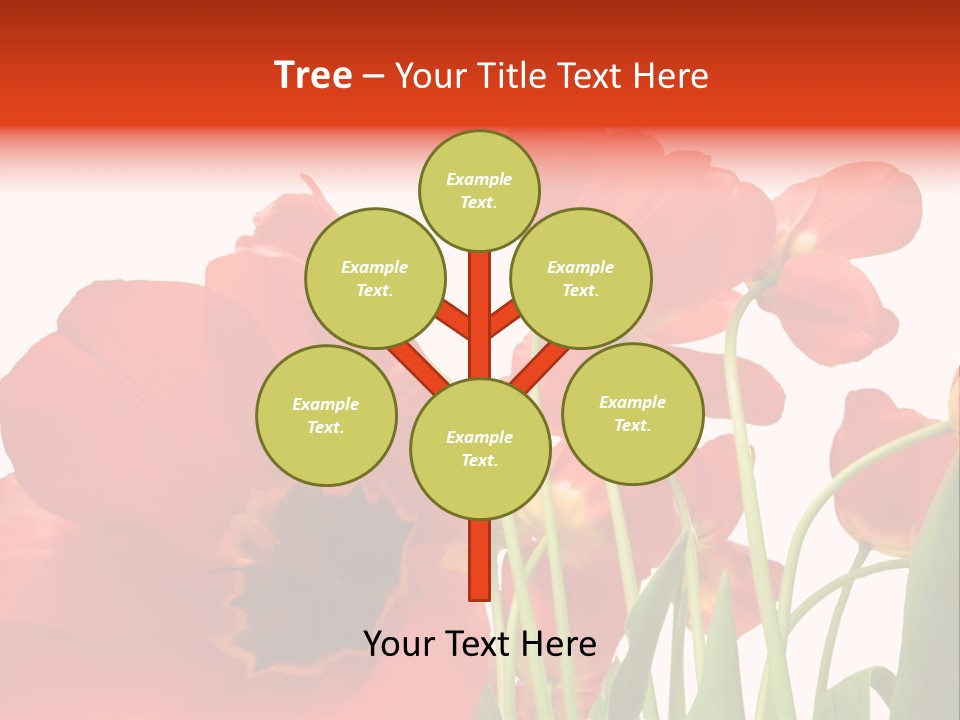 Tree – Your Title Text Here

Example Text.

Example Text.

Example Text.

Example Text.

Example Text.

Example Text.

Your Text Here